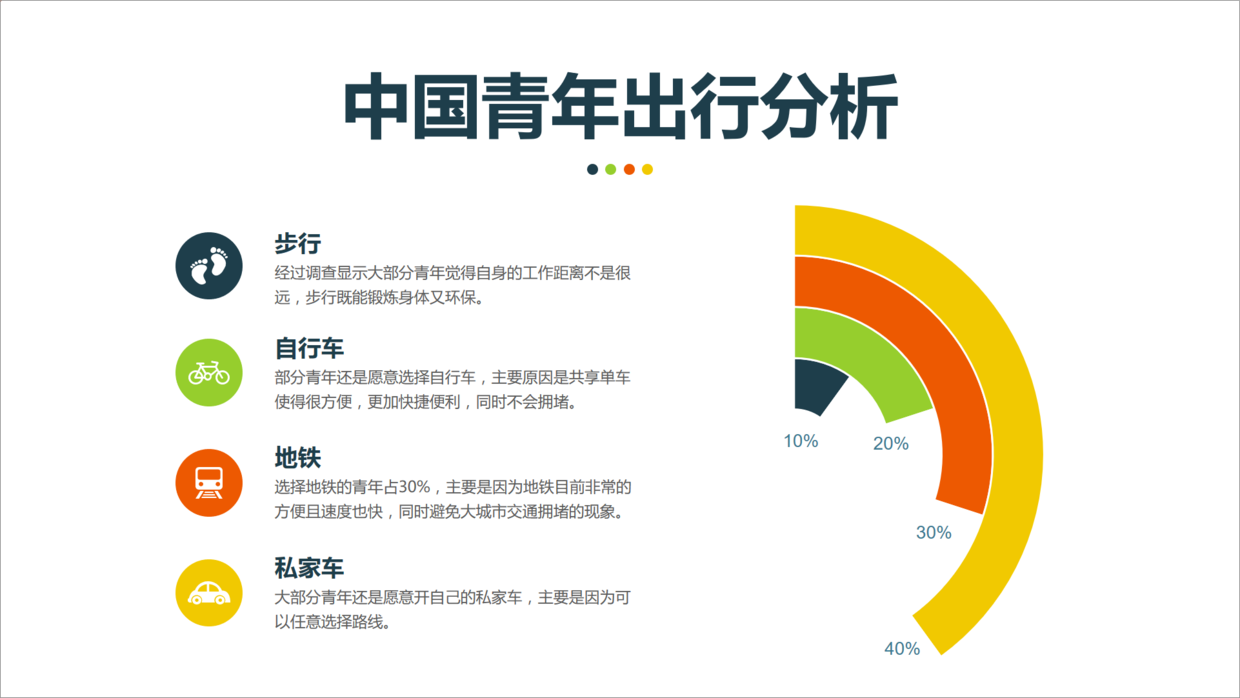 中国青年出行分析

步行
经过调查显示大部分青年觉得自身的工作距离不是很远，步行既能锻炼身体又环保。

自行车
部分青年还是愿意选择自行车，主要原因是共享单车使得很方便，更加快捷便利，同时不会拥堵。

地铁
选择地铁的青年占30%，主要是因为地铁目前非常的方便且速度也快，同时避免大城市交通拥堵的现象。

私家车
大部分青年还是愿意开自己的私家车，主要是因为可以任意选择路线。

10%
20%
30%
40%